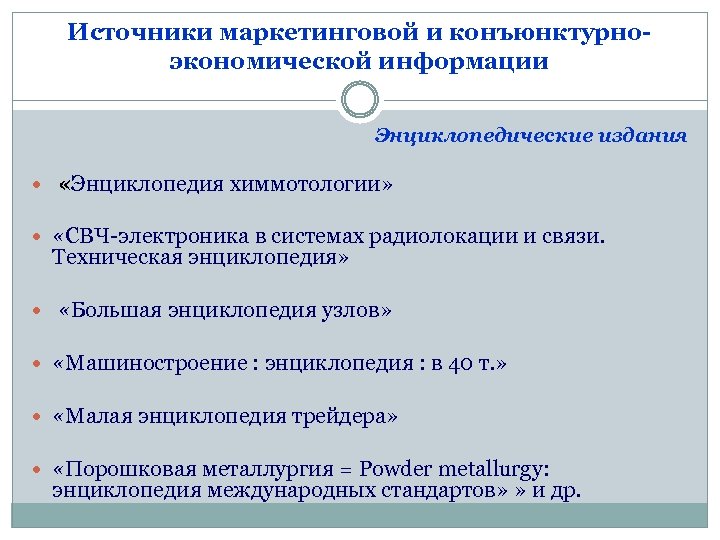 Источники маркетинговой и конъюнктурно-экономической информации

Энциклопедические издания

«Энциклопедия химмотологии»

«СВЧ-электроника в системах радиолокации и связи. Техническая энциклопедия»

«Большая энциклопедия узлов»

«Машиностроение : энциклопедия : в 40 т.»

«Малая энциклопедия трейдера»

«Порошковая металлургия = Powder metallurgy: энциклопедия международных стандартов» » и др.